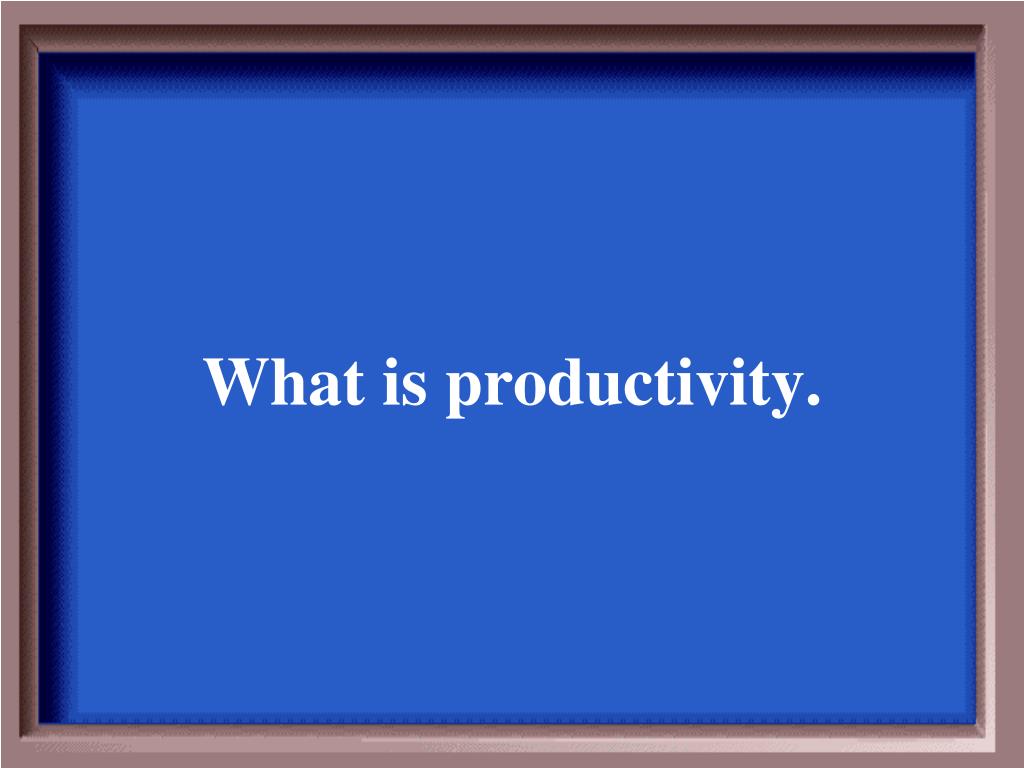 What is productivity.